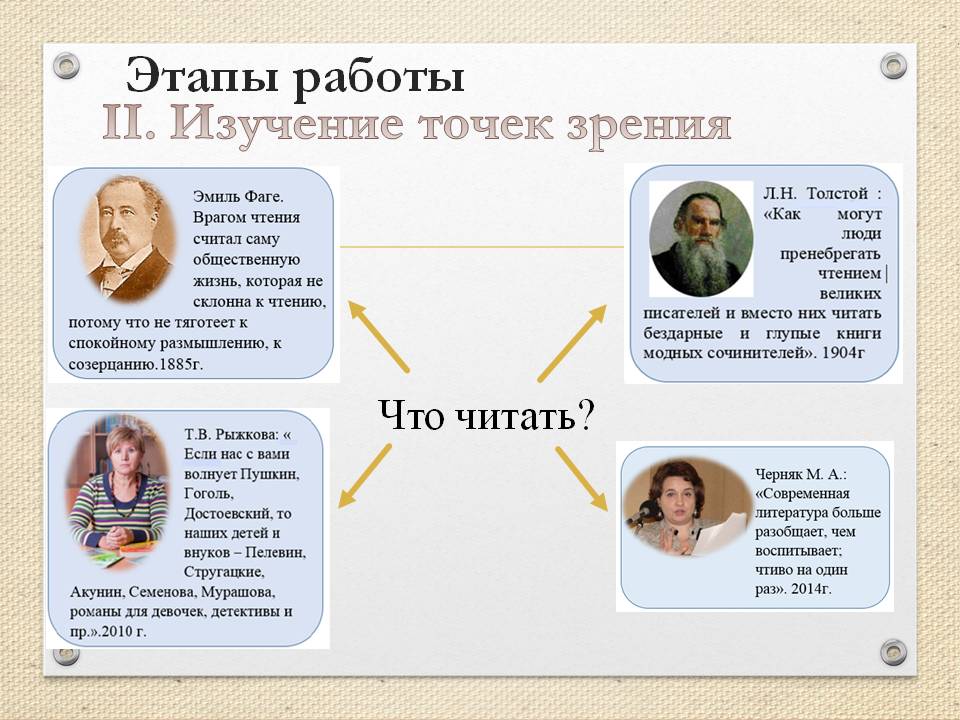 Этапы работы

II. Изучение точек зрения

Эмиль Фаге. Врагом чтения считал саму общественную жизнь, которая не склонна к чтению, потому что не тяготеет к спокойному размышлению, к созерцанию.1885г.

Л.Н. Толстой : «Как могут люди пренебрегать чтением великих писателей и вместо них читать бездарные и глупые книги модных сочинителей». 1904г

Что читать?

Т.В. Рыжкова: « Если нас с вами волнует Пушкин, Гоголь, Достоевский, то наших детей и внуков – Пелевин, Стругацкие, Акунин, Семенова, Мурашова, романы для девочек, детективы и пр.».2010 г.

Черняк М. А.: «Современная литература больше разобщает, чем воспитывает; чтиво на один раз». 2014г.